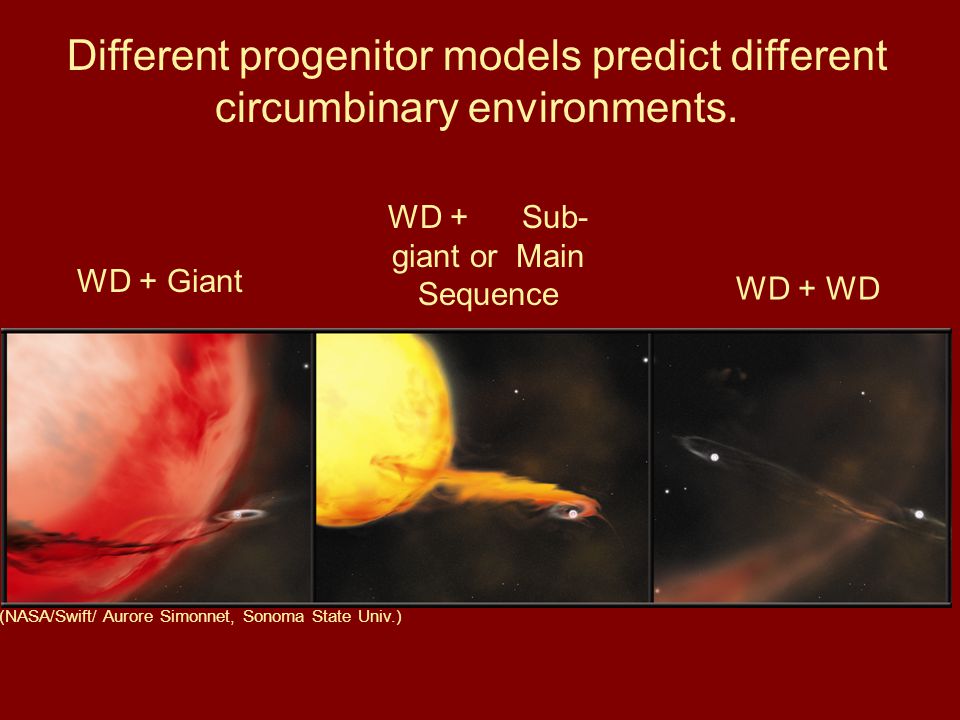 Different progenitor models predict different circumbinary environments.

WD + Giant

WD + Sub-giant or Main Sequence

WD + WD

(NASA/Swift/ Aurore Simonnet, Sonoma State Univ.)